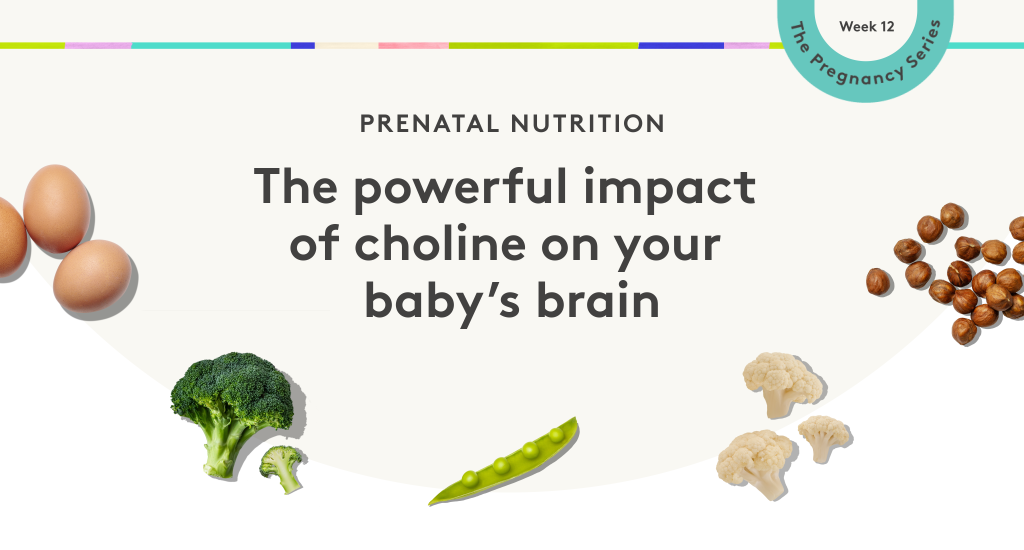 Week 12
The Pregnancy Series

PRENATAL NUTRITION

The powerful impact of choline on your baby's brain